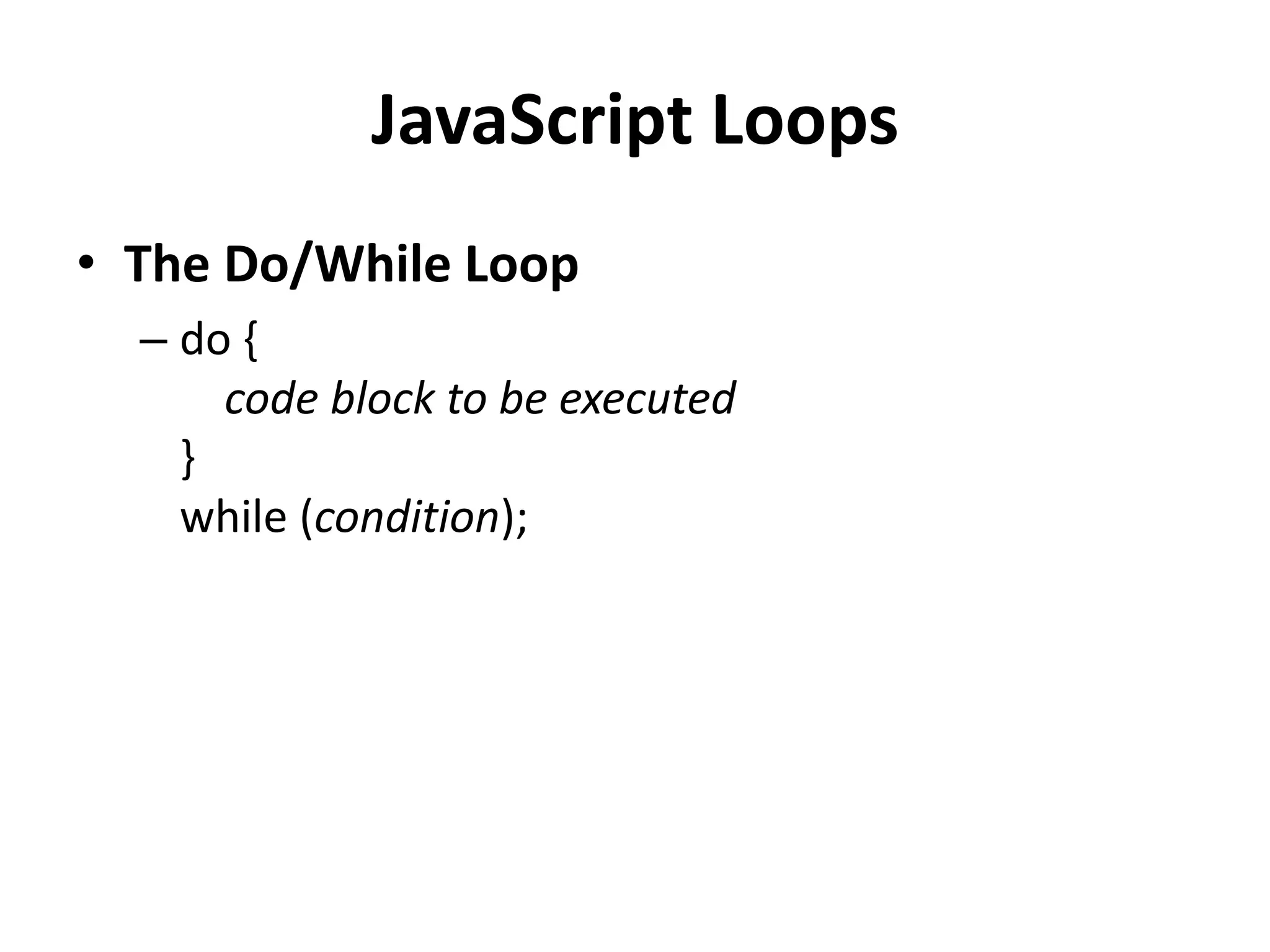 JavaScript Loops

• The Do/While Loop

– do {
code block to be executed
}
while (condition);